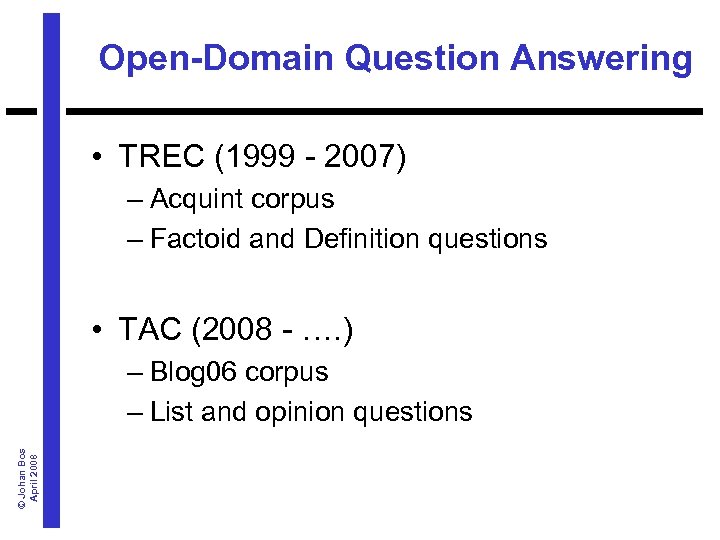 Open-Domain Question Answering

• TREC (1999 - 2007)
– Acquint corpus
– Factoid and Definition questions

• TAC (2008 - ….)
– Blog06 corpus
– List and opinion questions

© Johan Bos
April 2008